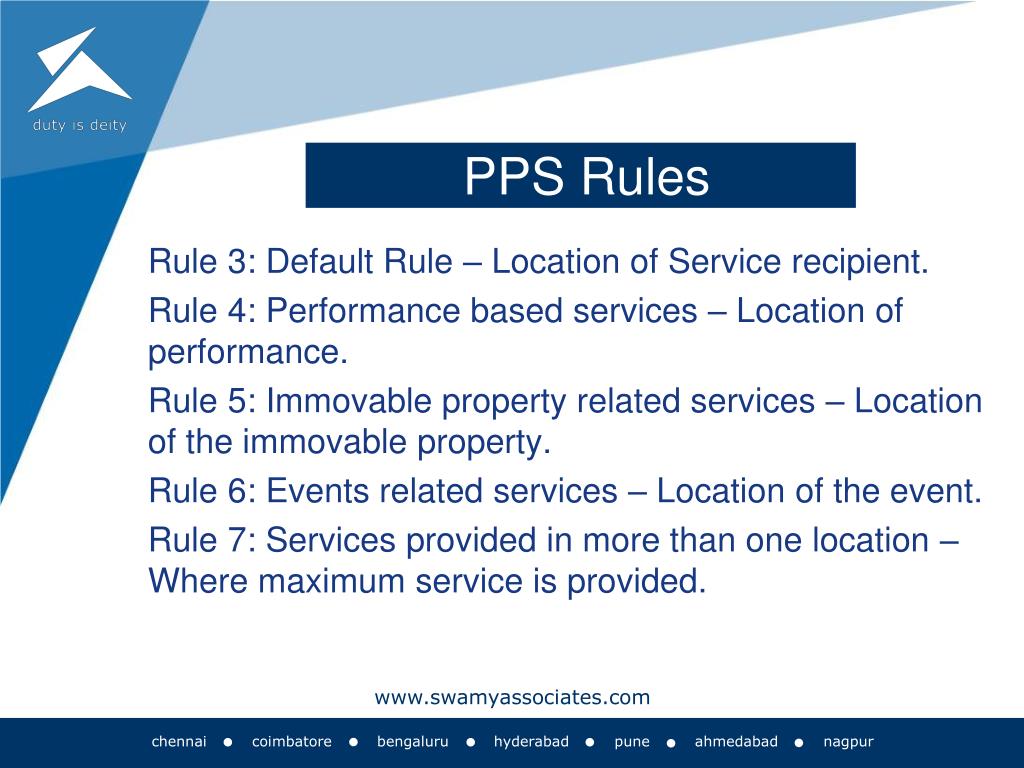 duty is deity

PPS Rules

Rule 3: Default Rule – Location of Service recipient.

Rule 4: Performance based services – Location of performance.

Rule 5: Immovable property related services – Location of the immovable property.

Rule 6: Events related services – Location of the event.

Rule 7: Services provided in more than one location – Where maximum service is provided.

www.swamyassociates.com

chennai ● coimbatore ● bengaluru ● hyderabad ● pune ● ahmedabad ● nagpur